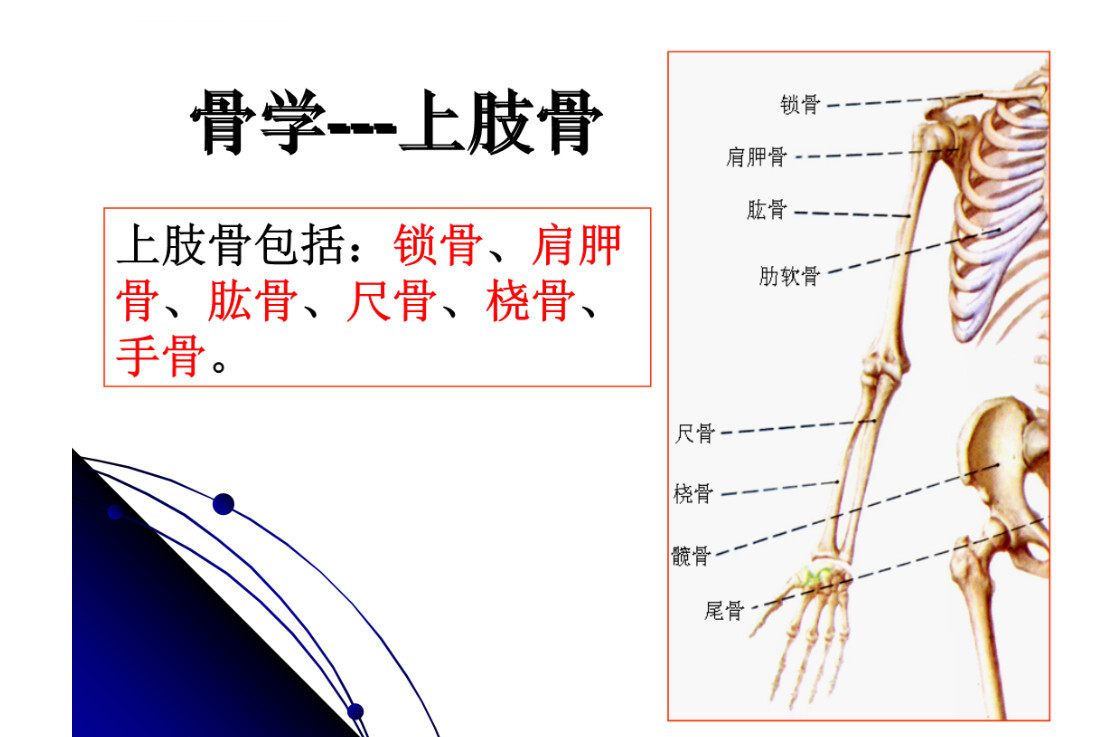 骨学---上肢骨

上肢骨包括：锁骨、肩胛骨、肱骨、尺骨、桡骨、手骨。

锁骨
肩胛骨
肱骨
肋软骨
尺骨
桡骨
髋骨
尾骨